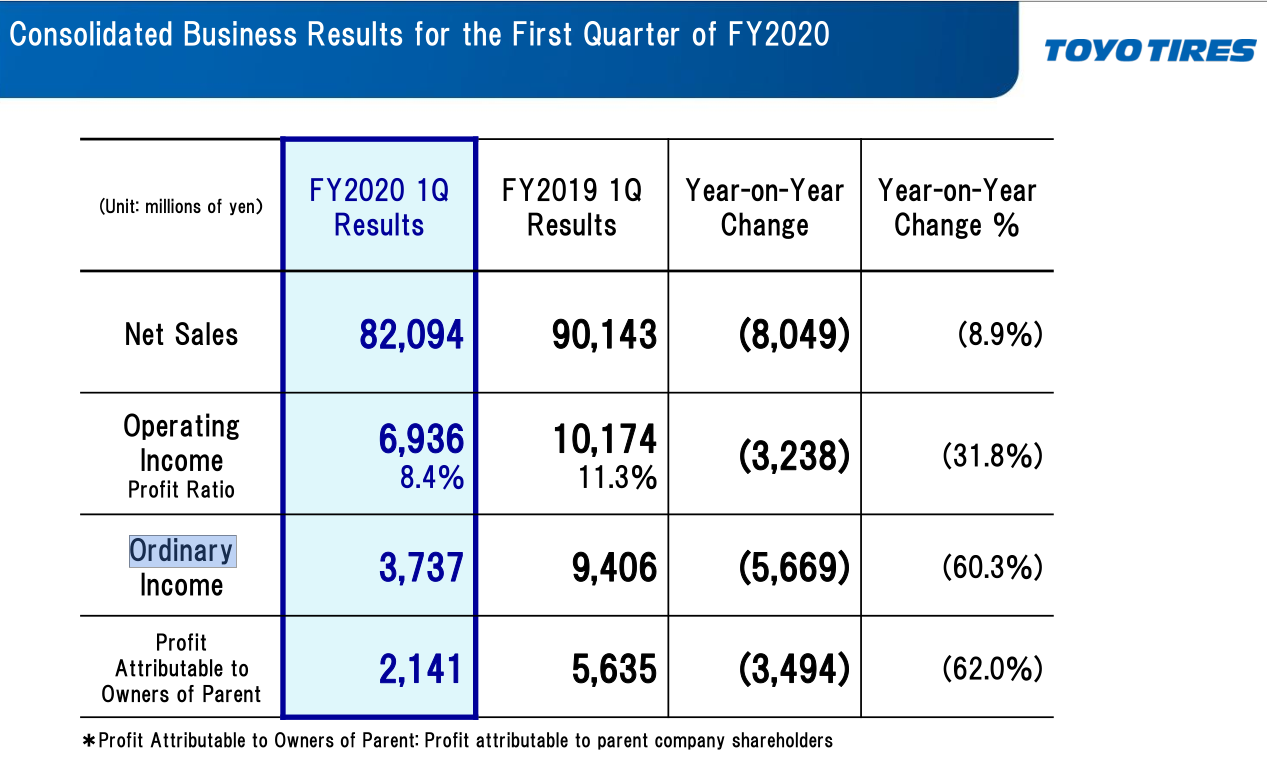 Consolidated Business Results for the First Quarter of FY2020

TOYO TIRES

| (Unit: millions of yen) | FY2020 1Q Results | FY2019 1Q Results | Year-on-Year Change | Year-on-Year Change % |
|---|---|---|---|---|
| Net Sales | 82,094 | 90,143 | (8,049) | (8.9%) |
| Operating Income Profit Ratio | 6,936 8.4% | 10,174 11.3% | (3,238) | (31.8%) |
| Ordinary Income | 3,737 | 9,406 | (5,669) | (60.3%) |
| Profit Attributable to Owners of Parent | 2,141 | 5,635 | (3,494) | (62.0%) |

＊Profit Attributable to Owners of Parent: Profit attributable to parent company shareholders